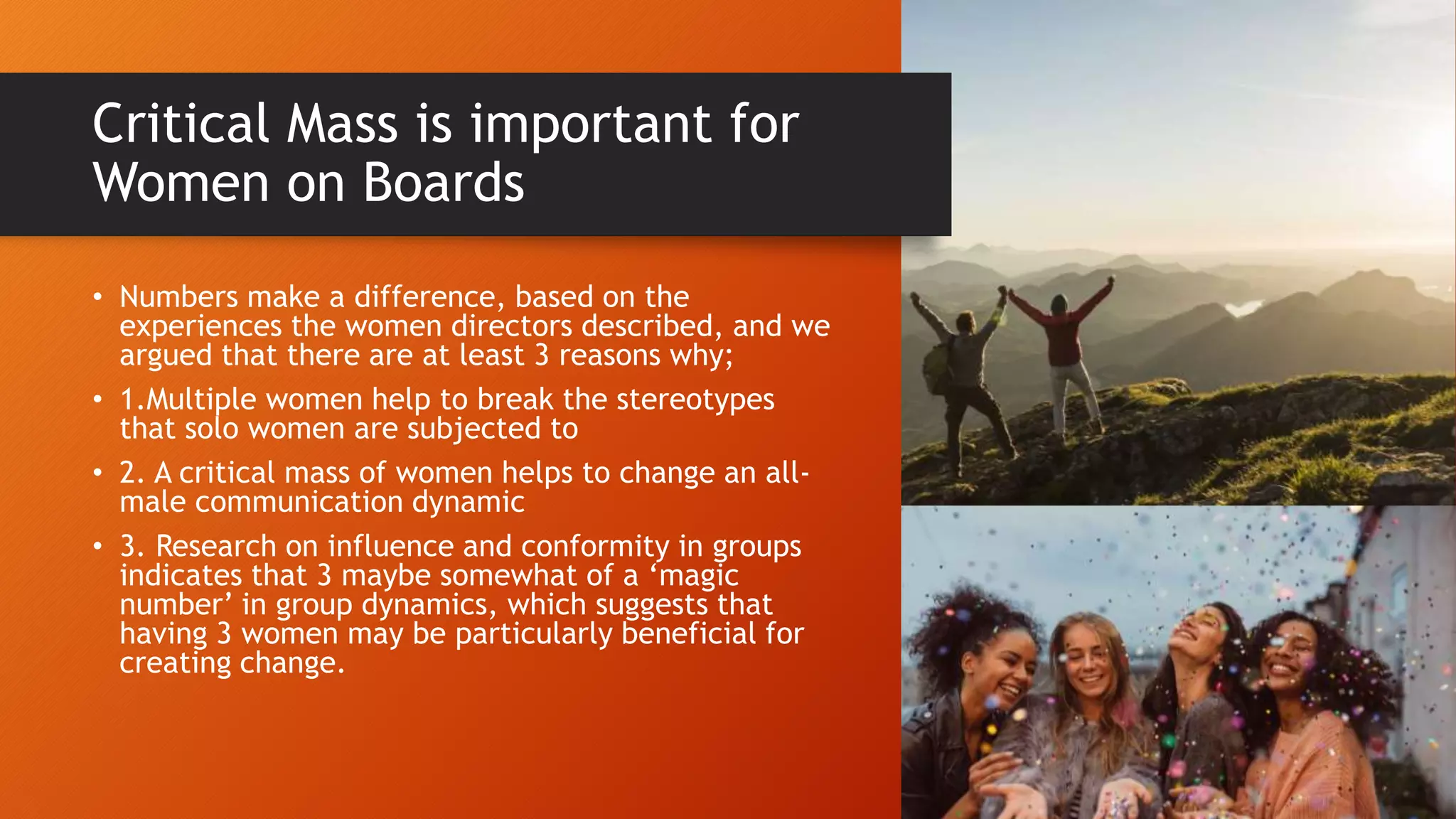 Critical Mass is important for Women on Boards

• Numbers make a difference, based on the experiences the women directors described, and we argued that there are at least 3 reasons why;
• 1.Multiple women help to break the stereotypes that solo women are subjected to
• 2. A critical mass of women helps to change an all-male communication dynamic
• 3. Research on influence and conformity in groups indicates that 3 maybe somewhat of a ‘magic number’ in group dynamics, which suggests that having 3 women may be particularly beneficial for creating change.